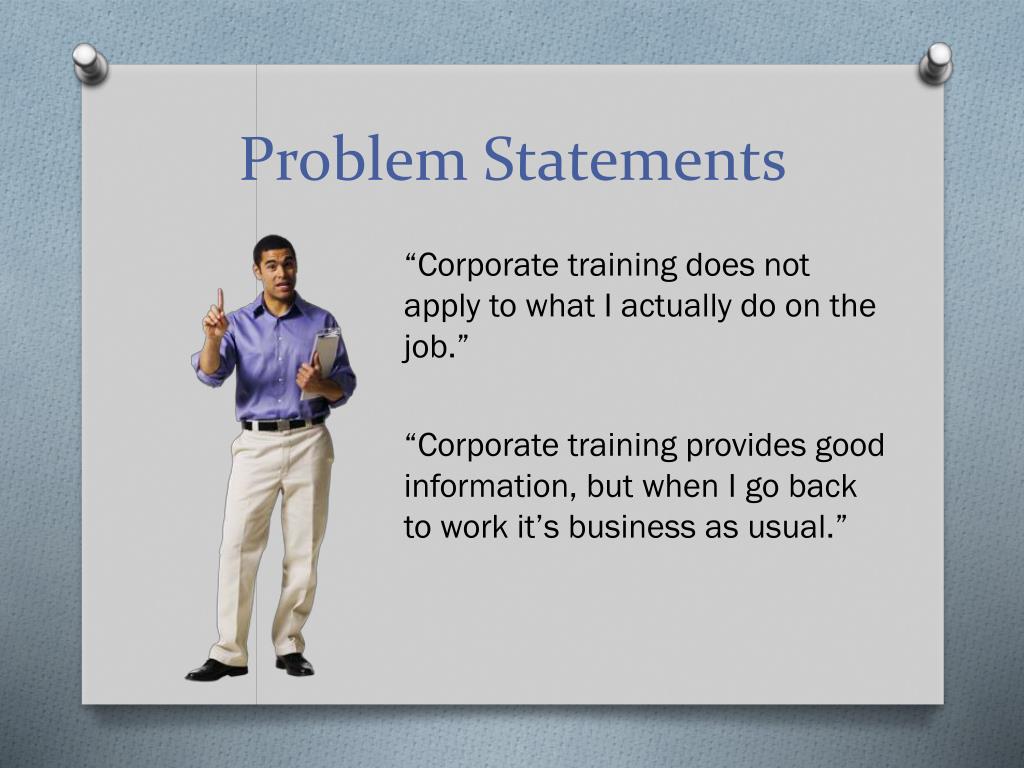 Problem Statements

“Corporate training does not apply to what I actually do on the job.”

“Corporate training provides good information, but when I go back to work it’s business as usual.”